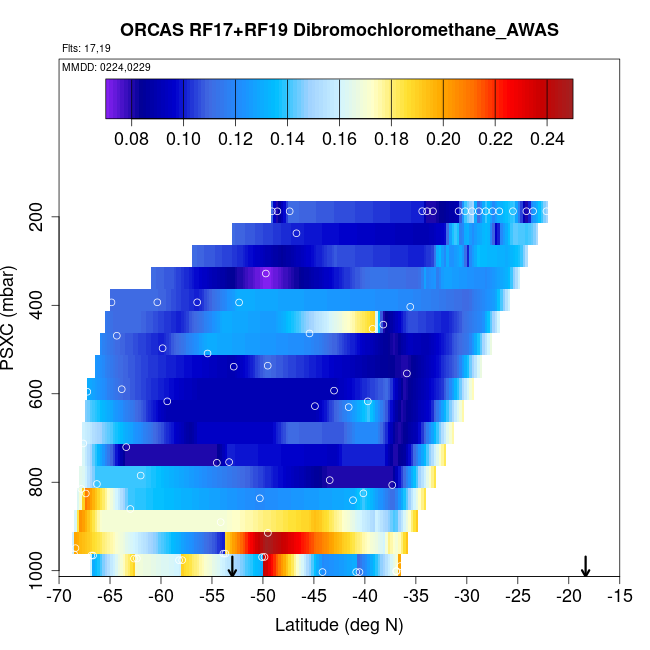 ORCAS RF17+RF19 Dibromochloromethane_AWAS
Flts: 17,19
MMDD: 0224,0229

0.08 0.10 0.12 0.14 0.16 0.18 0.20 0.22 0.24

PSXC (mbar)
200
400
600
800
1000

-70 -65 -60 -55 -50 -45 -40 -35 -30 -25 -20 -15
Latitude (deg N)